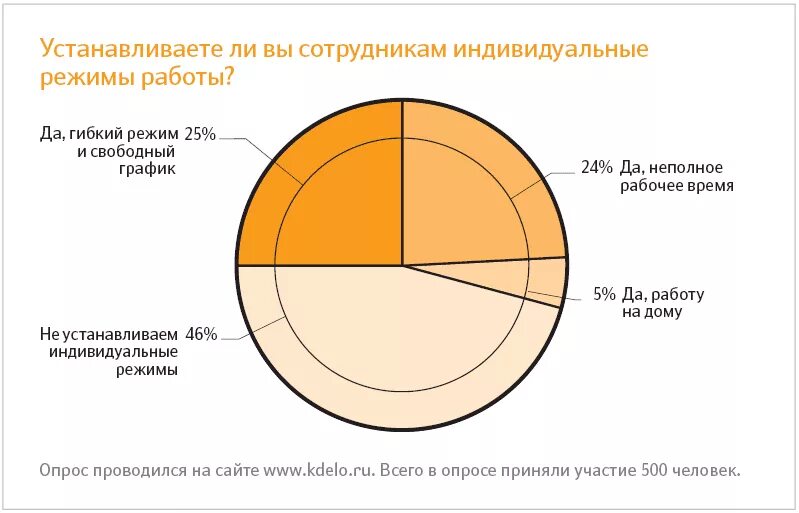 Устанавливаете ли вы сотрудникам индивидуальные режимы работы?

Да, гибкий режим и свободный график 25%

24% Да, неполное рабочее время

5% Да, работу на дому

Не устанавливаем индивидуальные режимы 46%

Опрос проводился на сайте www.kdelo.ru. Всего в опросе приняли участие 500 человек.